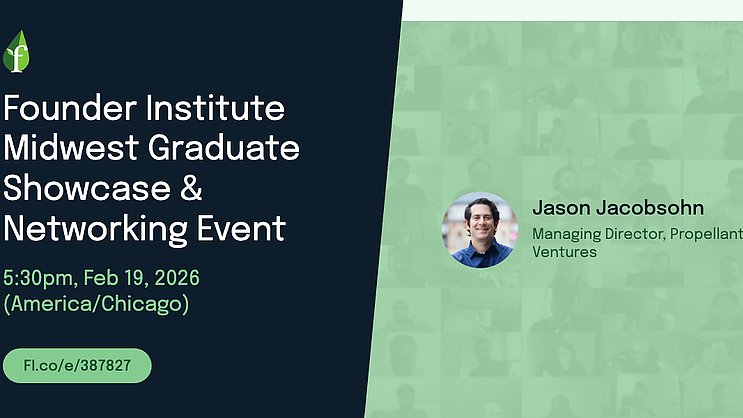 f

Founder Institute Midwest Graduate Showcase & Networking Event

5:30pm, Feb 19, 2026 (America/Chicago)

FI.co/e/387827

Jason Jacobsohn

Managing Director, Propellant Ventures